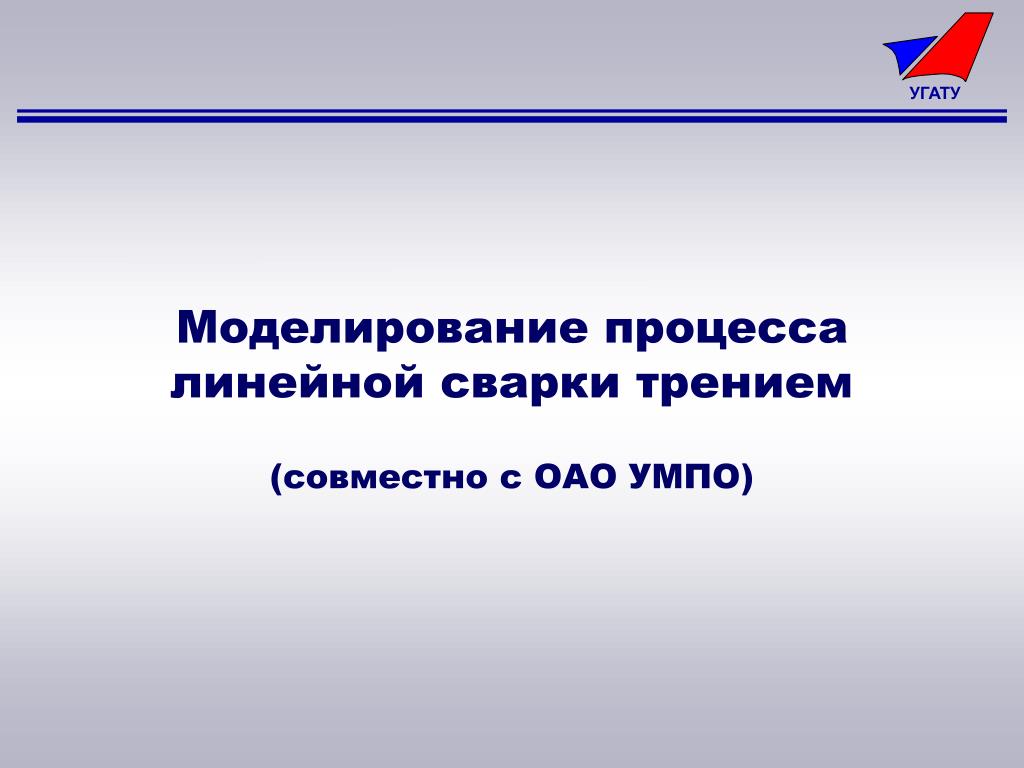 УГАТУ

Моделирование процесса линейной сварки трением

(совместно с ОАО УМПО)